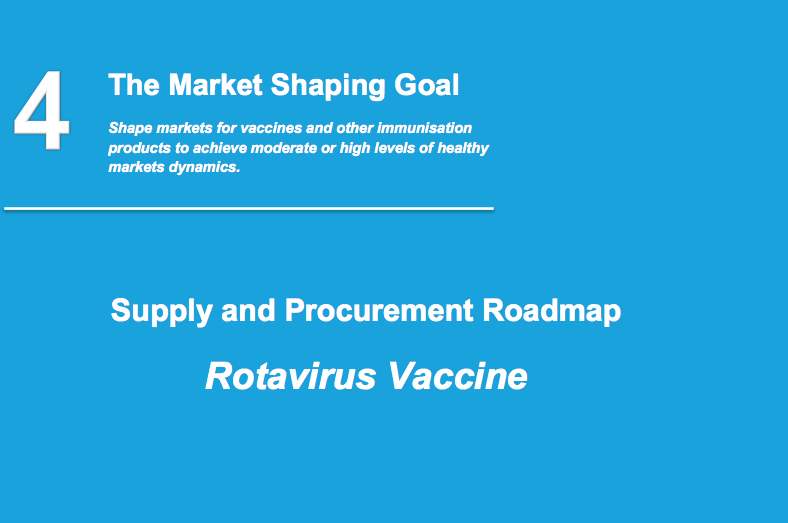 4

The Market Shaping Goal

Shape markets for vaccines and other immunisation products to achieve moderate or high levels of healthy markets dynamics.

Supply and Procurement Roadmap

Rotavirus Vaccine